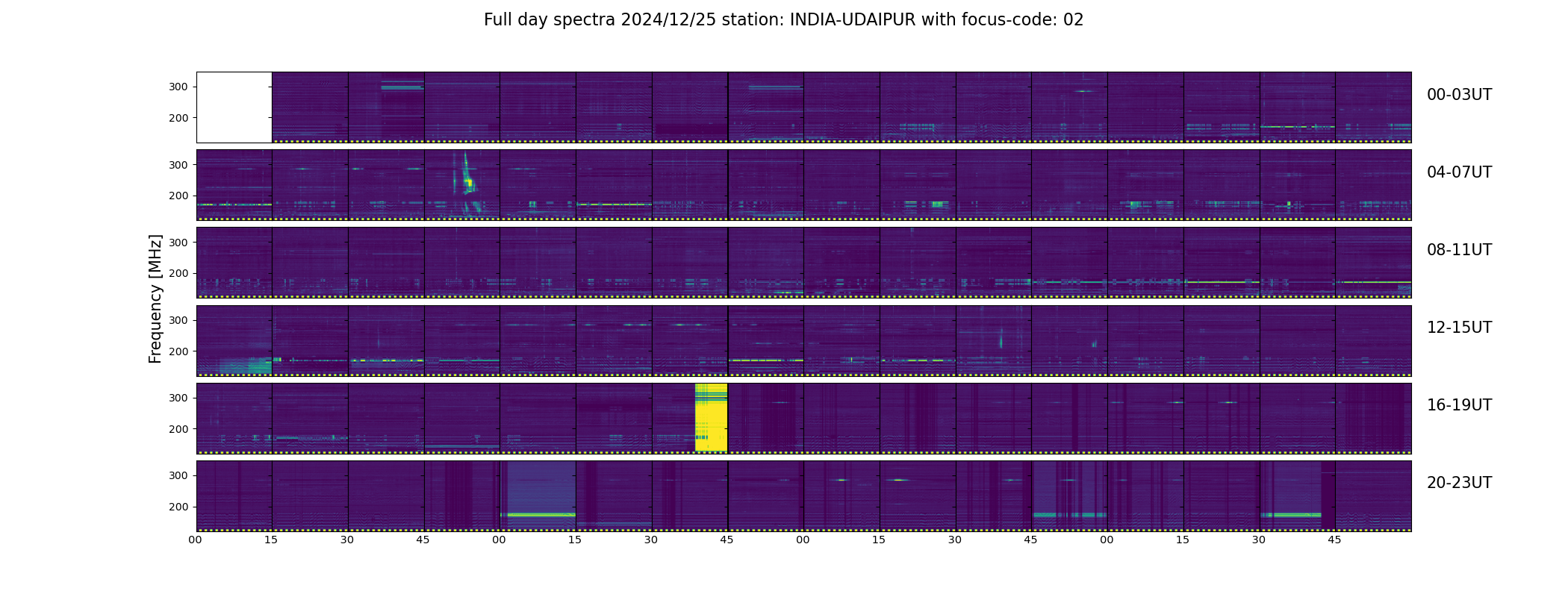 Full day spectra 2024/12/25 station: INDIA-UDAIPUR with focus-code: 02

Frequency [MHz]

300
200
00-03UT

300
200
04-07UT

300
200
08-11UT

300
200
12-15UT

300
200
16-19UT

300
200
20-23UT

00 15 30 45 00 15 30 45 00 15 30 45 00 15 30 45